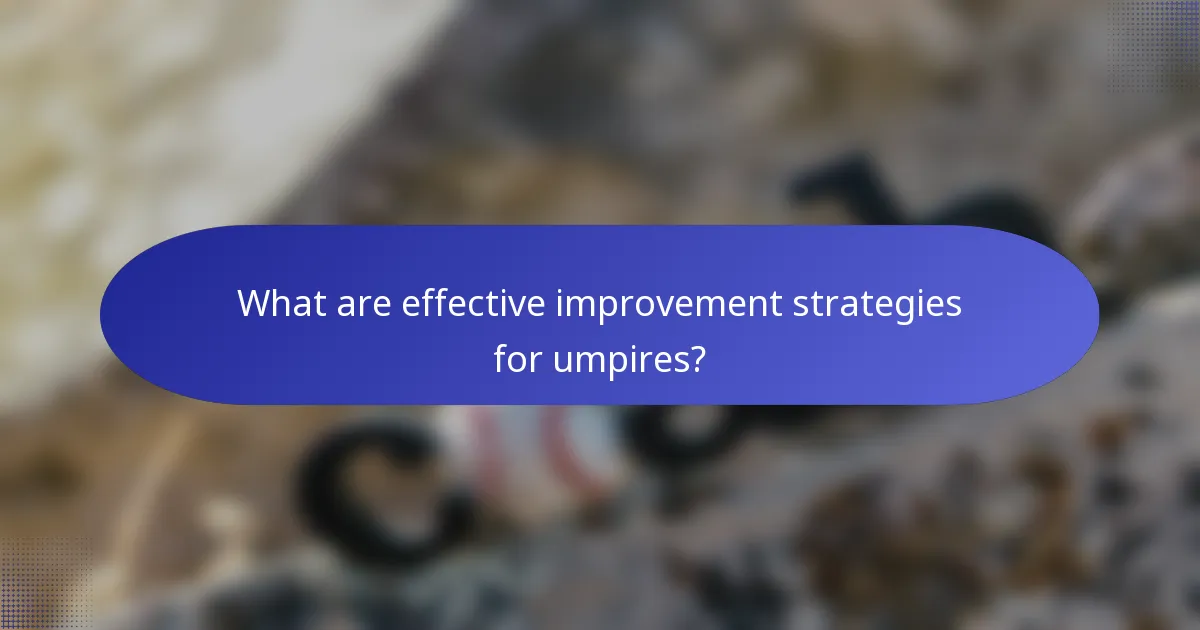 What are effective improvement strategies for umpires?